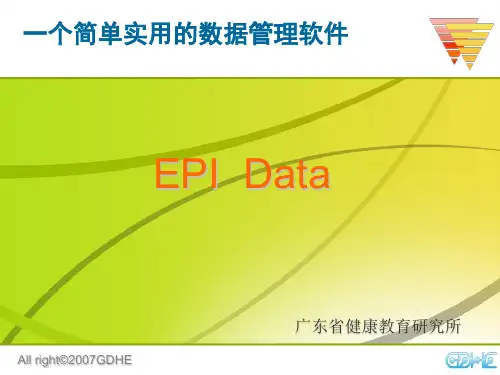 一个简单实用的数据管理软件

EPI Data

广东省健康教育研究所

All right©2007GDHE

GDHE